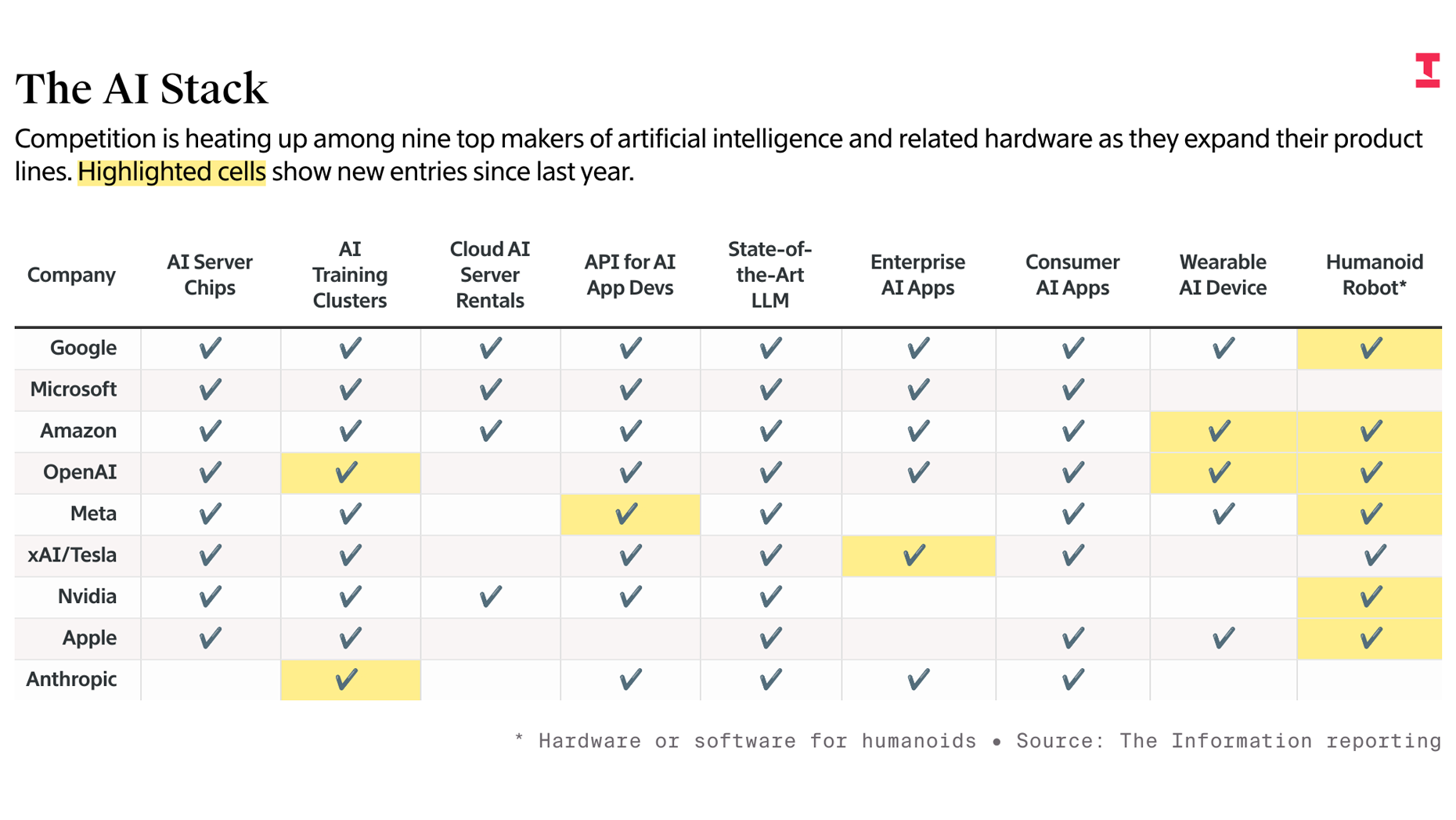 The AI Stack

Competition is heating up among nine top makers of artificial intelligence and related hardware as they expand their product lines. Highlighted cells show new entries since last year.

| Company | AI Server Chips | AI Training Clusters | Cloud AI Server Rentals | API for AI App Devs | State-of-the-Art LLM | Enterprise AI Apps | Consumer AI Apps | Wearable AI Device | Humanoid Robot* |
|---|---|---|---|---|---|---|---|---|---|
| Google | ✓ | ✓ | ✓ | ✓ | ✓ | ✓ | ✓ | ✓ | ✓ |
| Microsoft | ✓ | ✓ | ✓ | ✓ | ✓ | ✓ | ✓ | | |
| Amazon | ✓ | ✓ | ✓ | ✓ | ✓ | ✓ | ✓ | ✓ | ✓ |
| OpenAI | ✓ | ✓ | | ✓ | ✓ | ✓ | ✓ | ✓ | ✓ |
| Meta | ✓ | ✓ | | ✓ | ✓ | | ✓ | ✓ | ✓ |
| xAI/Tesla | ✓ | ✓ | | ✓ | ✓ | ✓ | ✓ | | ✓ |
| Nvidia | ✓ | ✓ | ✓ | ✓ | ✓ | | | | ✓ |
| Apple | ✓ | ✓ | | | ✓ | | ✓ | ✓ | ✓ |
| Anthropic | | ✓ | | ✓ | ✓ | ✓ | ✓ | | |

* Hardware or software for humanoids • Source: The Information reporting